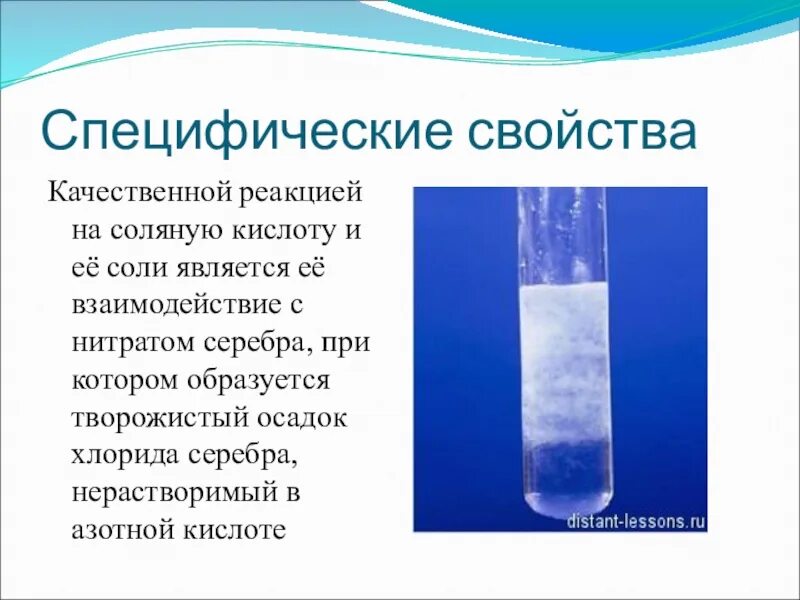 Специфические свойства

Качественной реакцией на соляную кислоту и её соли является её взаимодействие с нитратом серебра, при котором образуется творожистый осадок хлорида серебра, нерастворимый в азотной кислоте

distant-lessons.ru